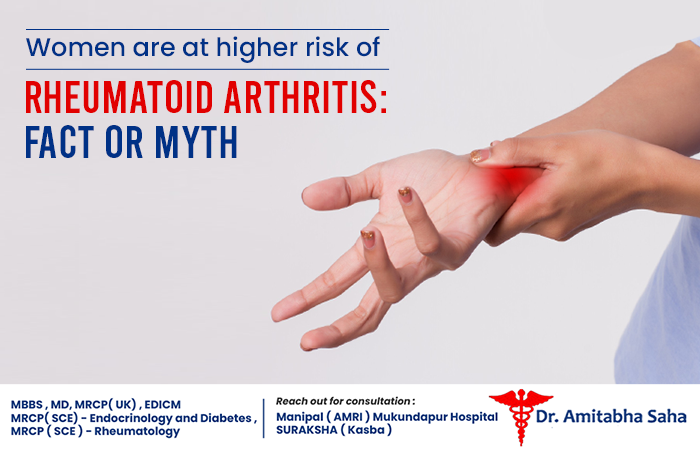 Women are at higher risk of

RHEUMATOID ARTHRITIS: FACT OR MYTH

MBBS , MD, MRCP( UK) , EDICM
MRCP( SCE) - Endocrinology and Diabetes ,
MRCP ( SCE ) - Rheumatology

Reach out for consultation :
Manipal ( AMRI ) Mukundapur Hospital
SURAKSHA ( Kasba )

Dr. Amitabha Saha